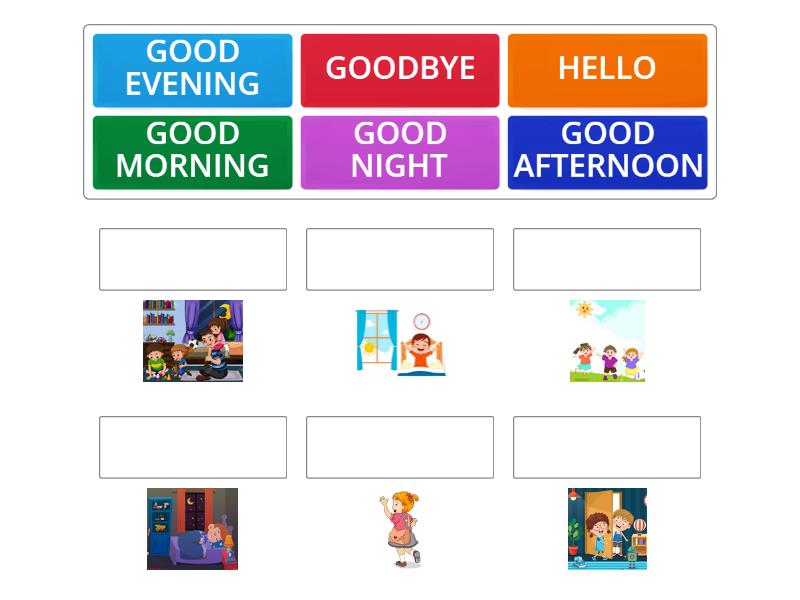 GOOD EVENING

GOODBYE

HELLO

GOOD MORNING

GOOD NIGHT

GOOD AFTERNOON